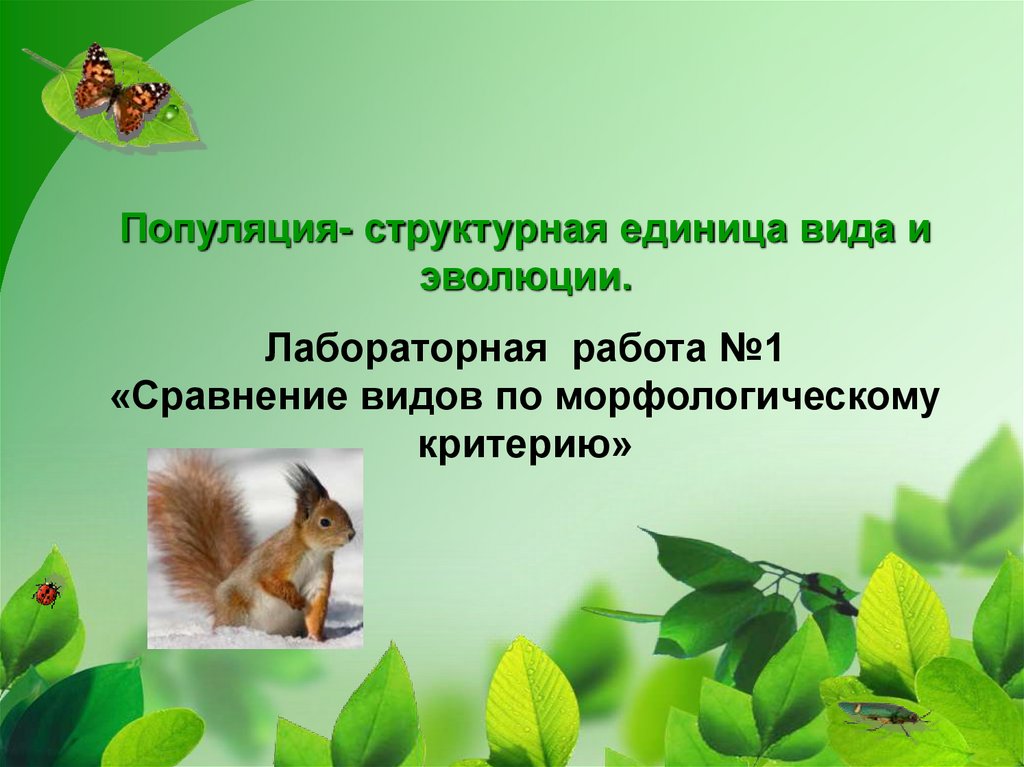 Популяция- структурная единица вида и эволюции.

Лабораторная работа №1
«Сравнение видов по морфологическому критерию»